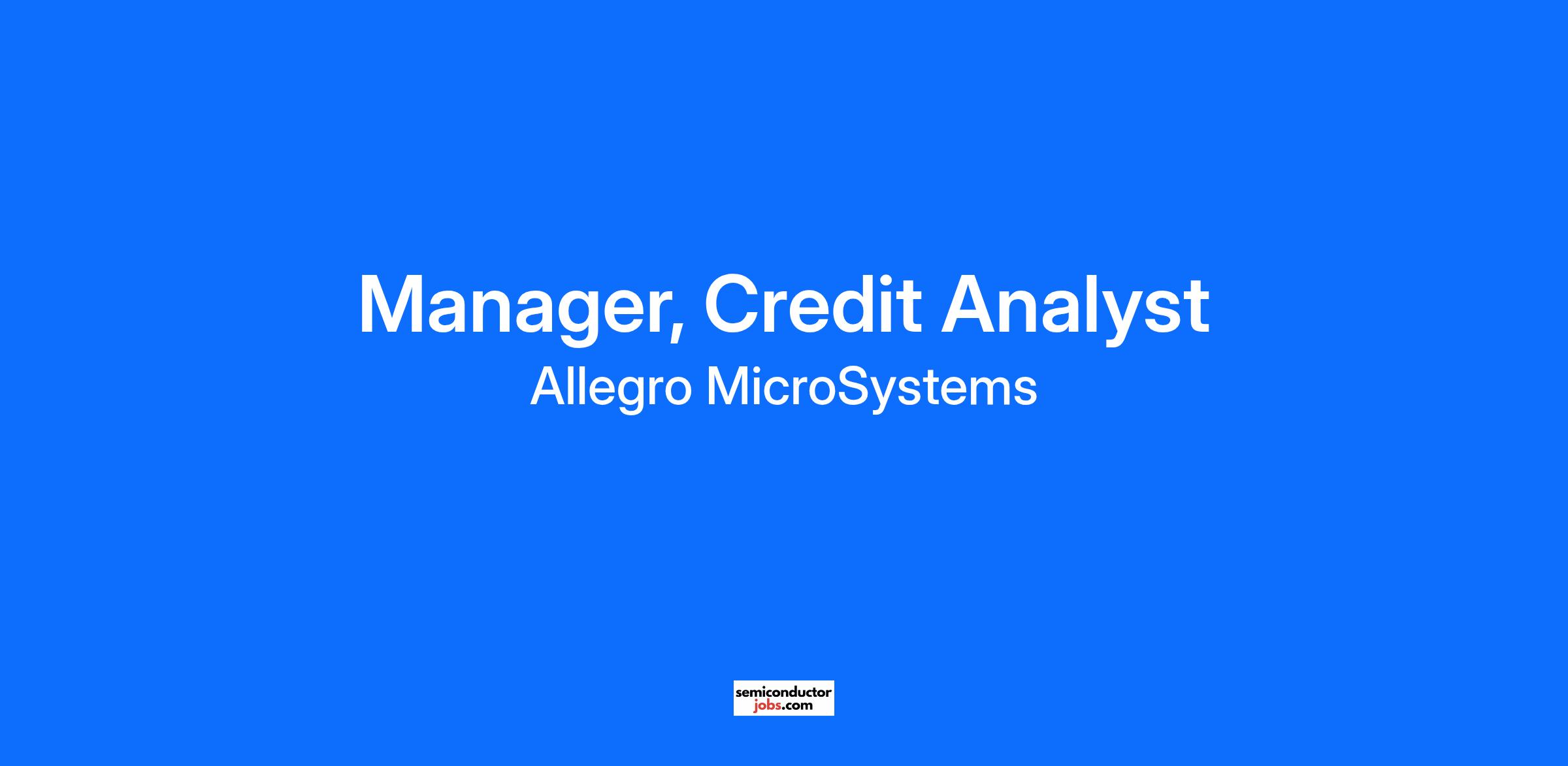 Manager, Credit Analyst
Allegro MicroSystems

semiconductor
jobs.com